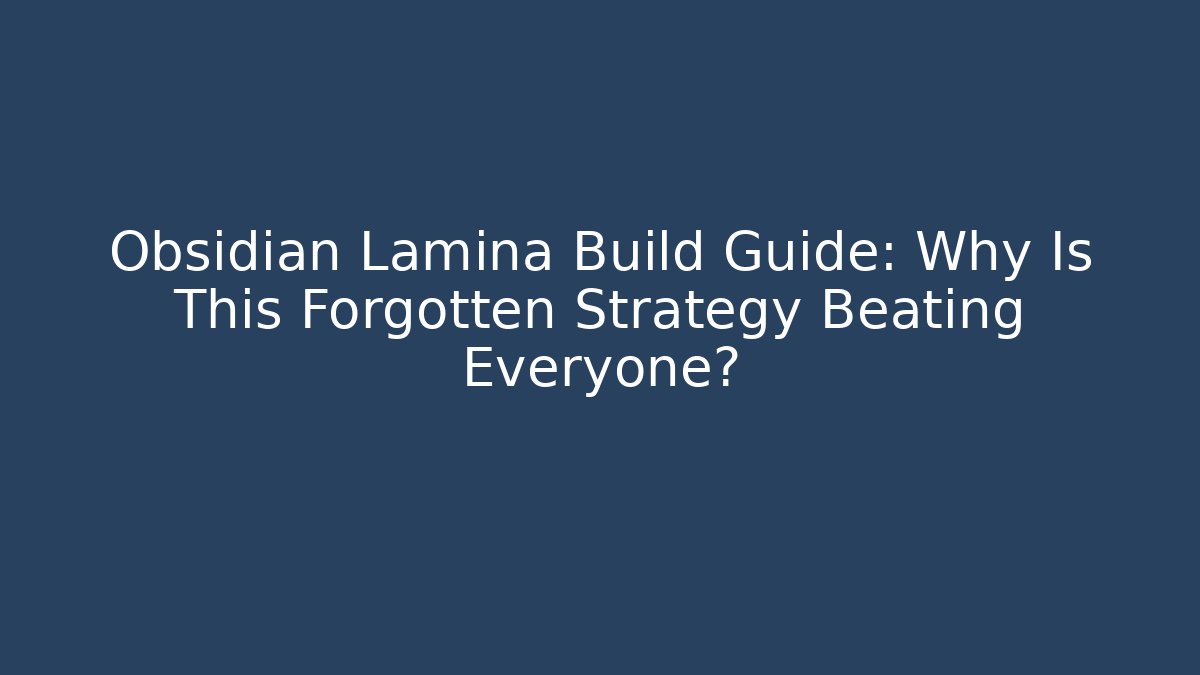 Obsidian Lamina Build Guide: Why Is This Forgotten Strategy Beating Everyone?